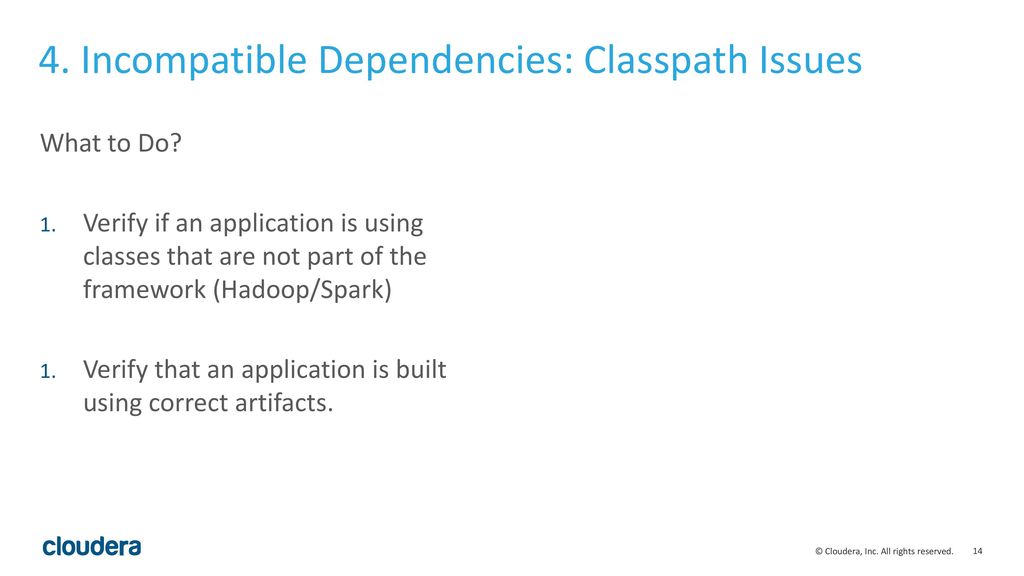 4. Incompatible Dependencies: Classpath Issues

What to Do?

1. Verify if an application is using classes that are not part of the framework (Hadoop/Spark)

1. Verify that an application is built using correct artifacts.

cloudera

© Cloudera, Inc. All rights reserved. 14